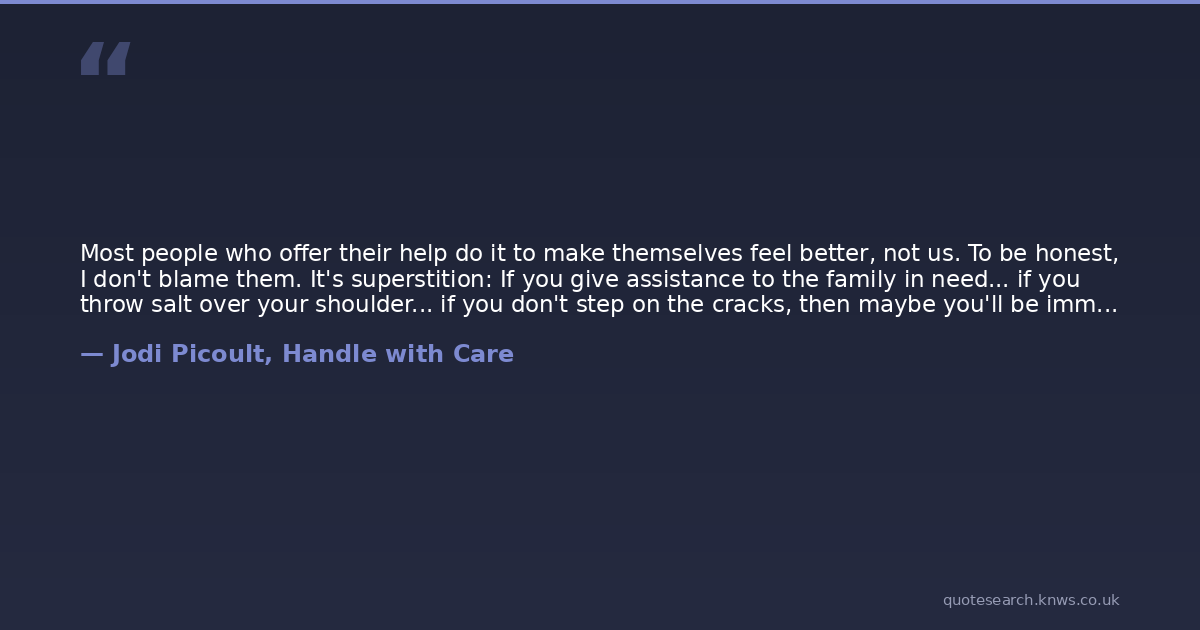 “

Most people who offer their help do it to make themselves feel better, not us. To be honest, I don't blame them. It's superstition: If you give assistance to the family in need... if you throw salt over your shoulder... if you don't step on the cracks, then maybe you'll be imm...

— Jodi Picoult, Handle with Care

quotesearch.knws.co.uk